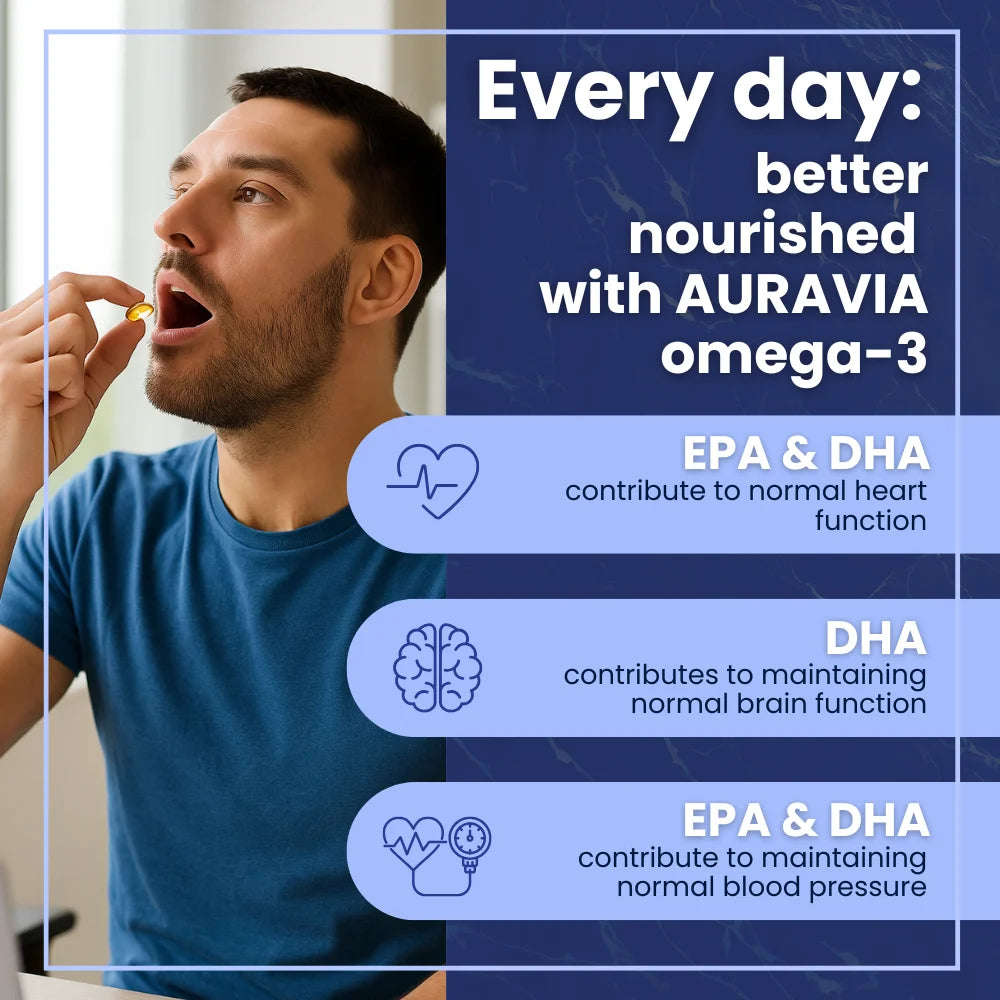 Every day:
better nourished with AURAVIA omega-3

EPA & DHA
contribute to normal heart function

DHA
contributes to maintaining normal brain function

EPA & DHA
contribute to maintaining normal blood pressure